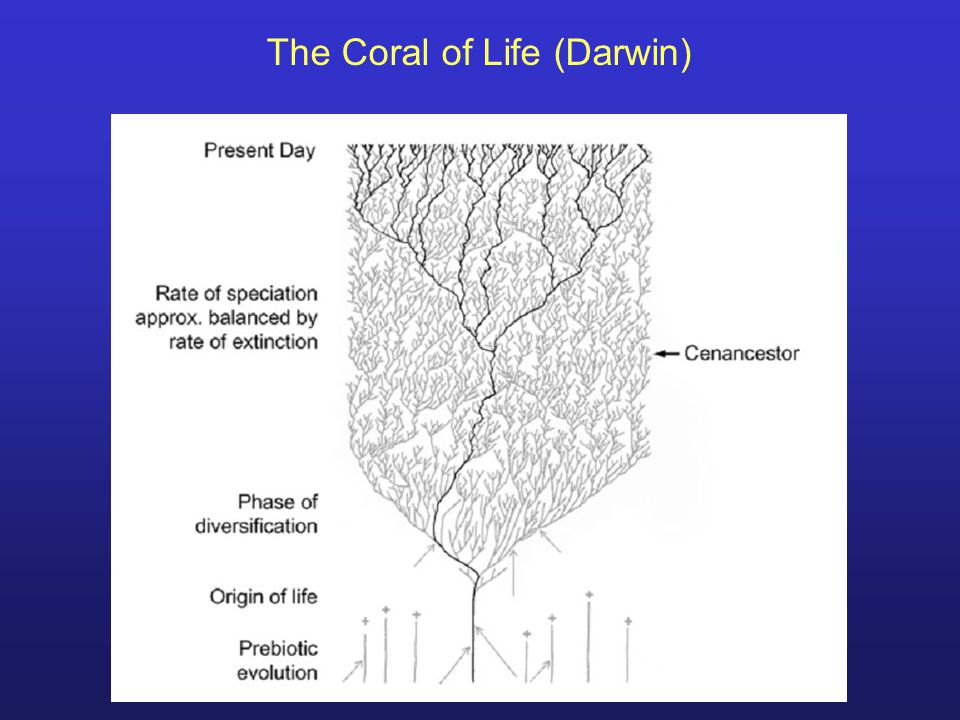 The Coral of Life (Darwin)

Present Day

Rate of speciation approx. balanced by rate of extinction

Cenancestor

Phase of diversification

Origin of life

Prebiotic evolution